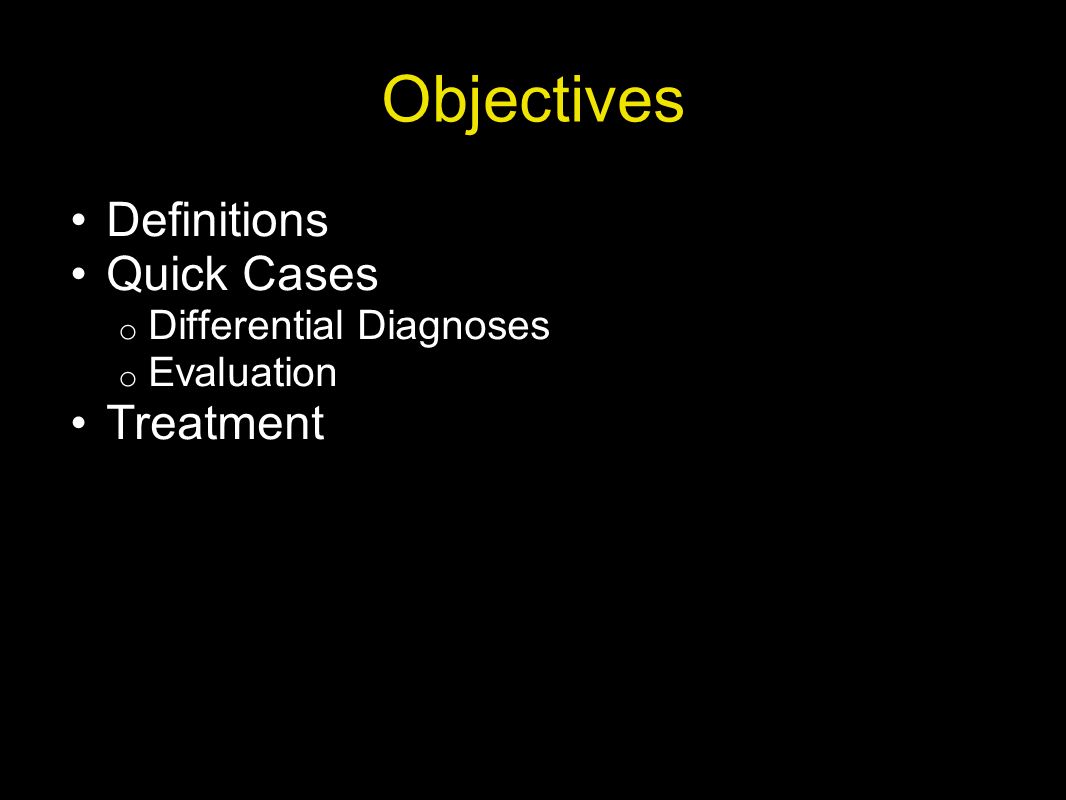 Objectives

• Definitions
• Quick Cases
  o Differential Diagnoses
  o Evaluation
• Treatment